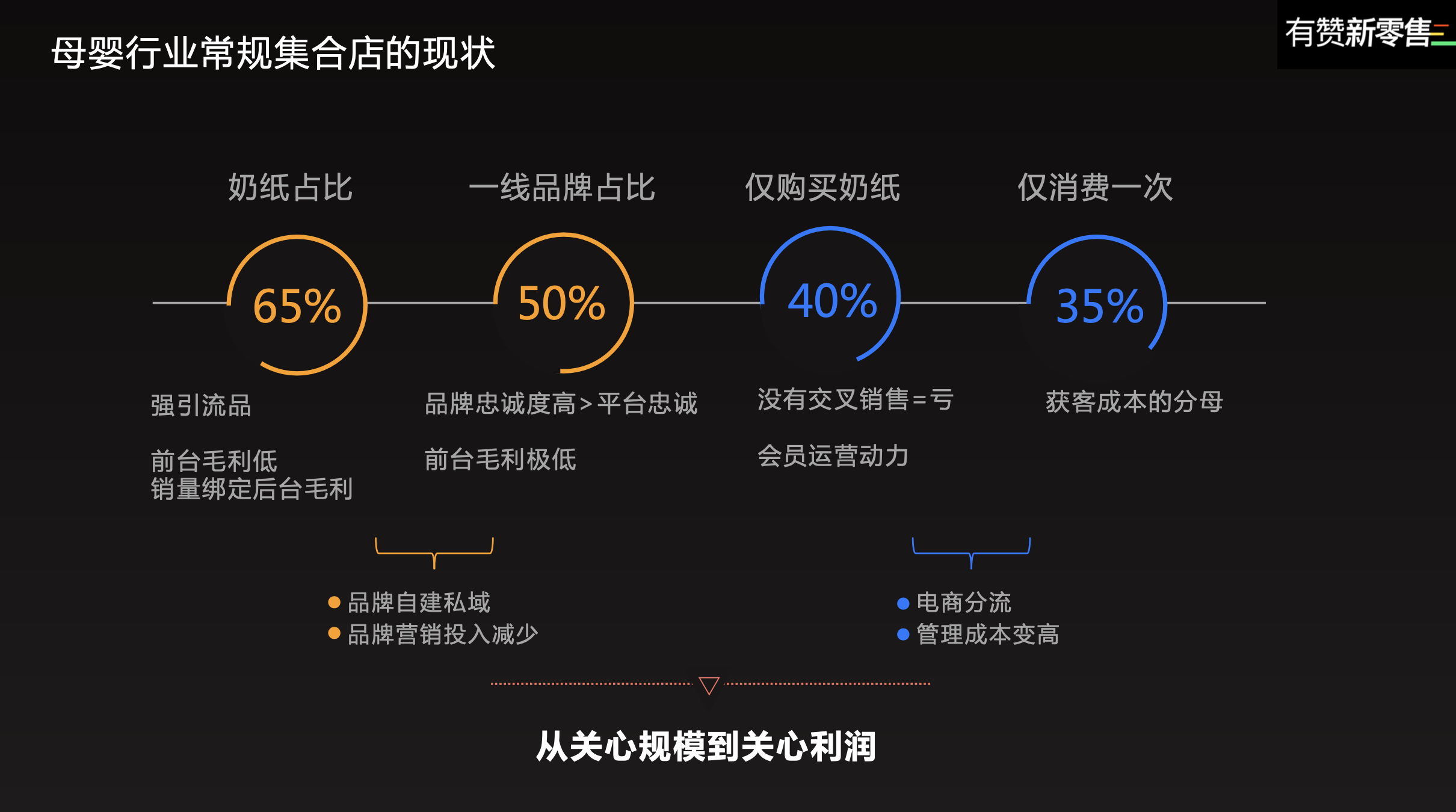 母婴行业常规集合店的现状

有赞新零售

奶纸占比

65%

强引流品

前台毛利低
销量绑定后台毛利

一线品牌占比

50%

品牌忠诚度高>平台忠诚

前台毛利极低

仅购买奶纸

40%

没有交叉销售=亏

会员运营动力

仅消费一次

35%

获客成本的分母

品牌自建私域
品牌营销投入减少

电商分流
管理成本变高

从关心规模到关心利润